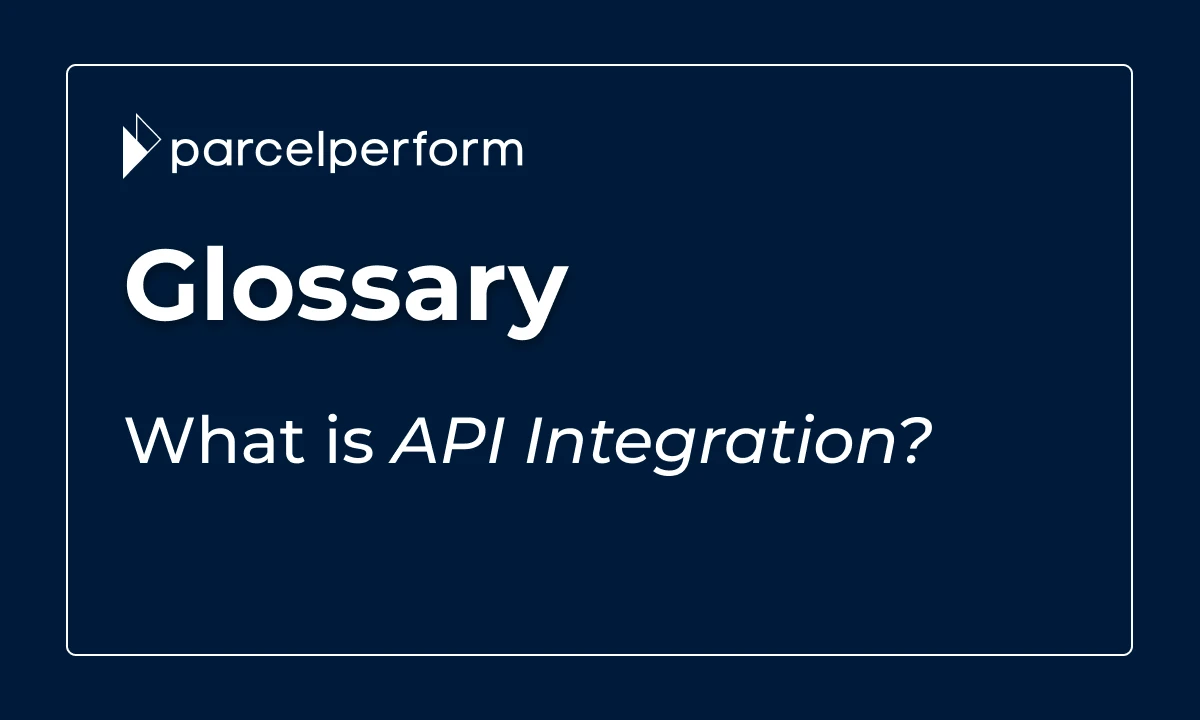 parcelperform

Glossary

What is API Integration?